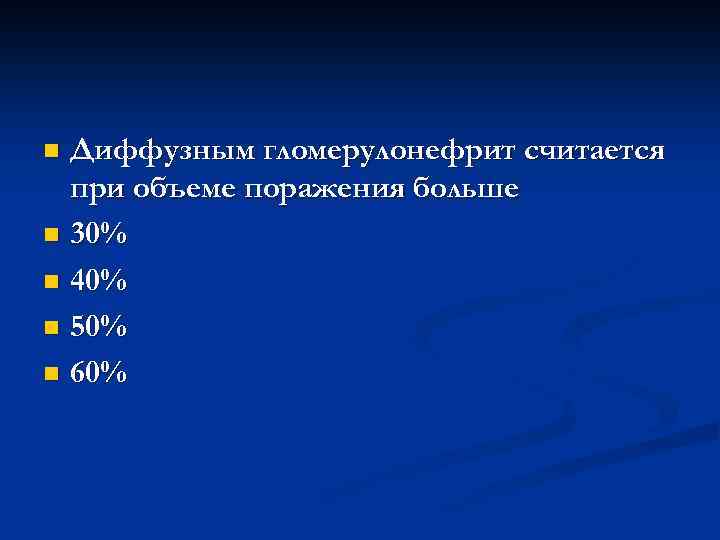 Диффузным гломерулонефрит считается при объеме поражения больше

30%

40%

50%

60%